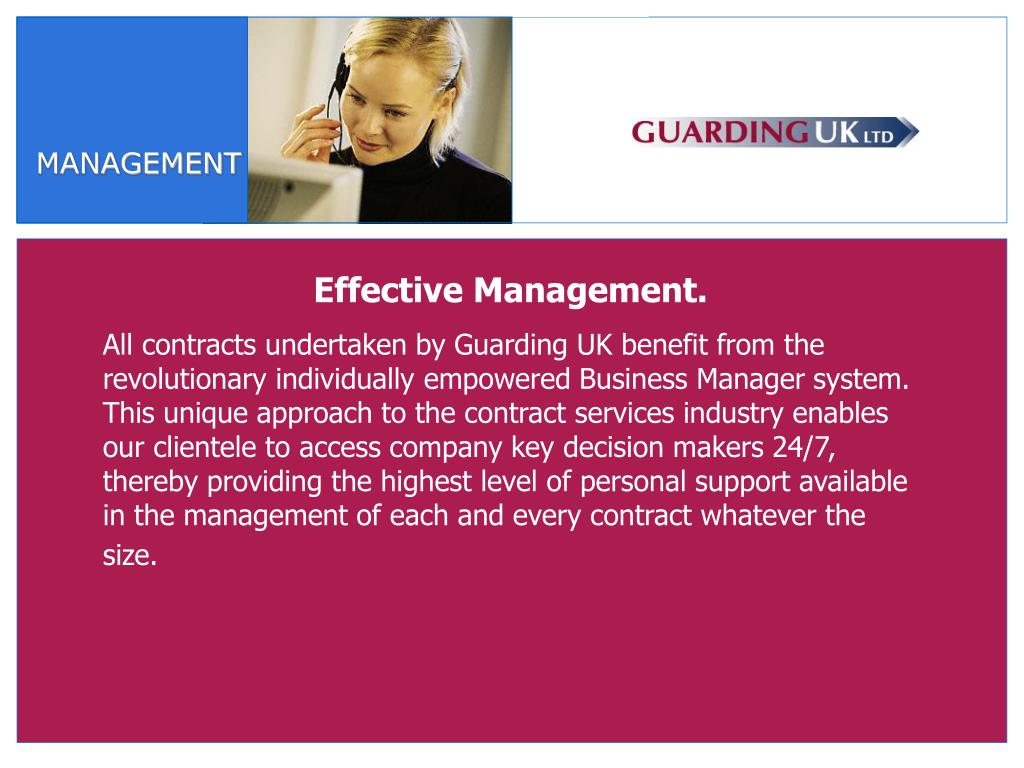 MANAGEMENT

GUARDING UK LTD

Effective Management.

All contracts undertaken by Guarding UK benefit from the revolutionary individually empowered Business Manager system. This unique approach to the contract services industry enables our clientele to access company key decision makers 24/7, thereby providing the highest level of personal support available in the management of each and every contract whatever the size.